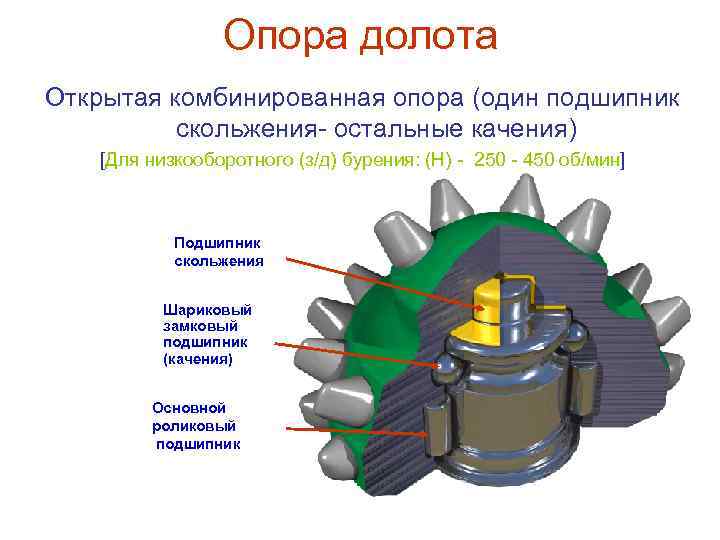 Опора долота

Открытая комбинированная опора (один подшипник скольжения- остальные качения)

[Для низкооборотного (з/д) бурения: (Н) - 250 - 450 об/мин]

Подшипник скольжения

Шариковый замковый подшипник (качения)

Основной роликовый подшипник